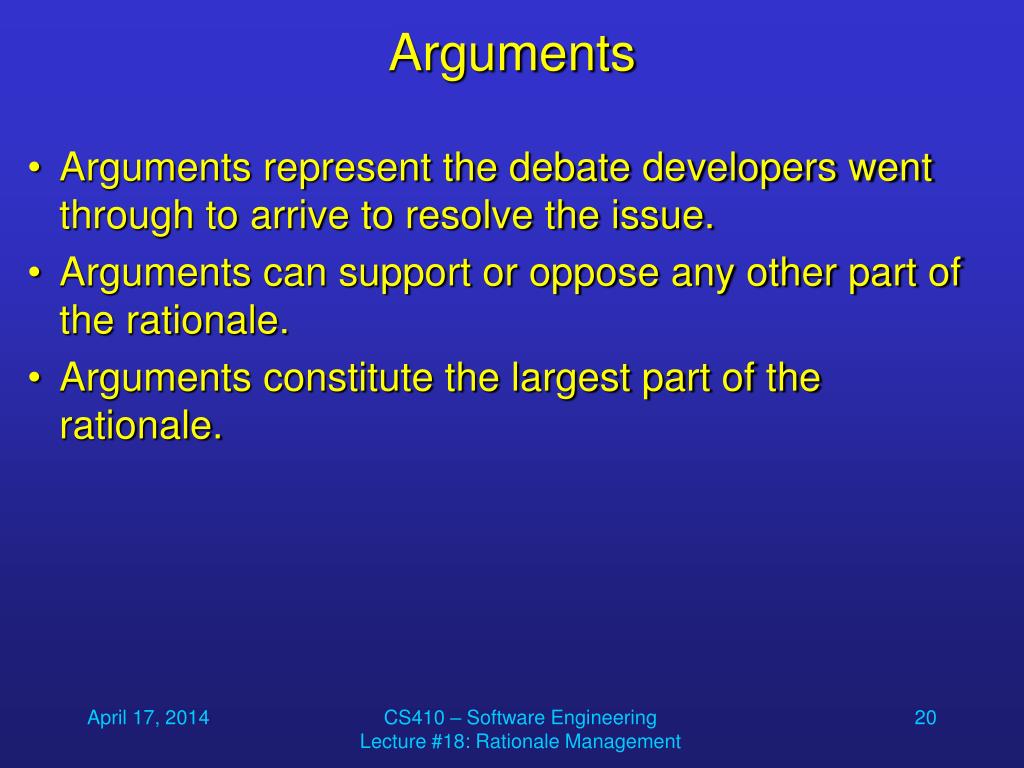 Arguments

• Arguments represent the debate developers went through to arrive to resolve the issue.
• Arguments can support or oppose any other part of the rationale.
• Arguments constitute the largest part of the rationale.

April 17, 2014

CS410 – Software Engineering
Lecture #18: Rationale Management

20